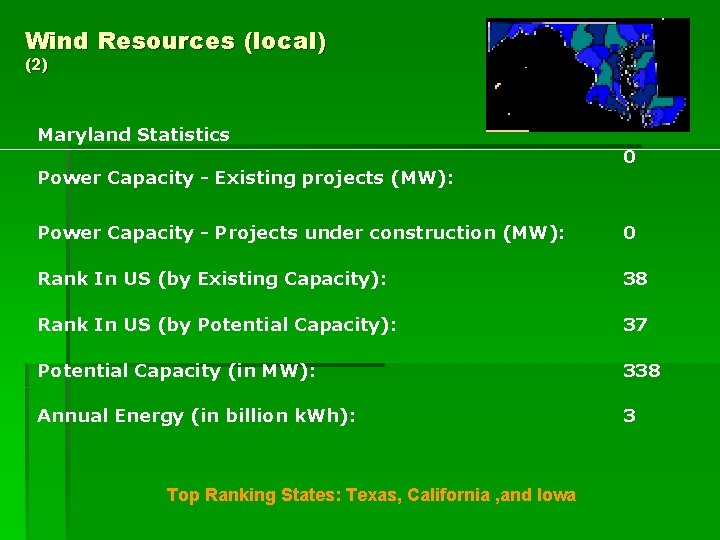 Wind Resources (local)
(2)

Maryland Statistics

| | |
|---|---|
| Power Capacity - Existing projects (MW): | 0 |
| Power Capacity - Projects under construction (MW): | 0 |
| Rank In US (by Existing Capacity): | 38 |
| Rank In US (by Potential Capacity): | 37 |
| Potential Capacity (in MW): | 338 |
| Annual Energy (in billion kWh): | 3 |

Top Ranking States: Texas, California ,and Iowa